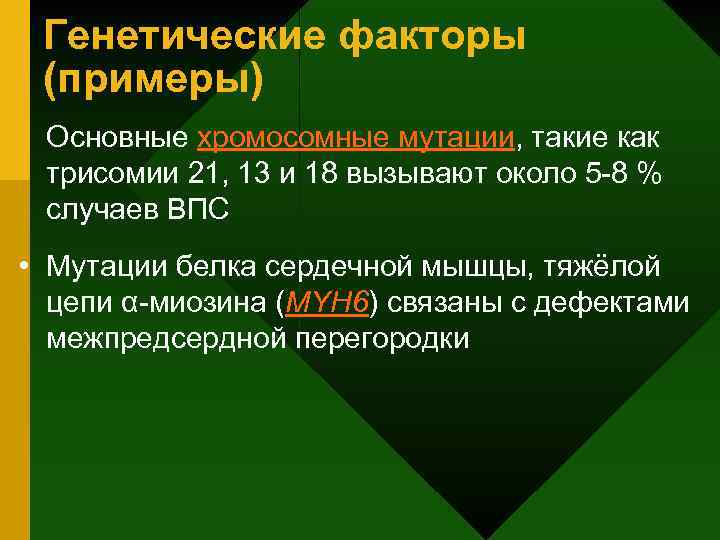 Генетические факторы (примеры)

Основные хромосомные мутации, такие как трисомии 21, 13 и 18 вызывают около 5-8 % случаев ВПС

• Мутации белка сердечной мышцы, тяжёлой цепи α-миозина (MYH6) связаны с дефектами межпредсердной перегородки